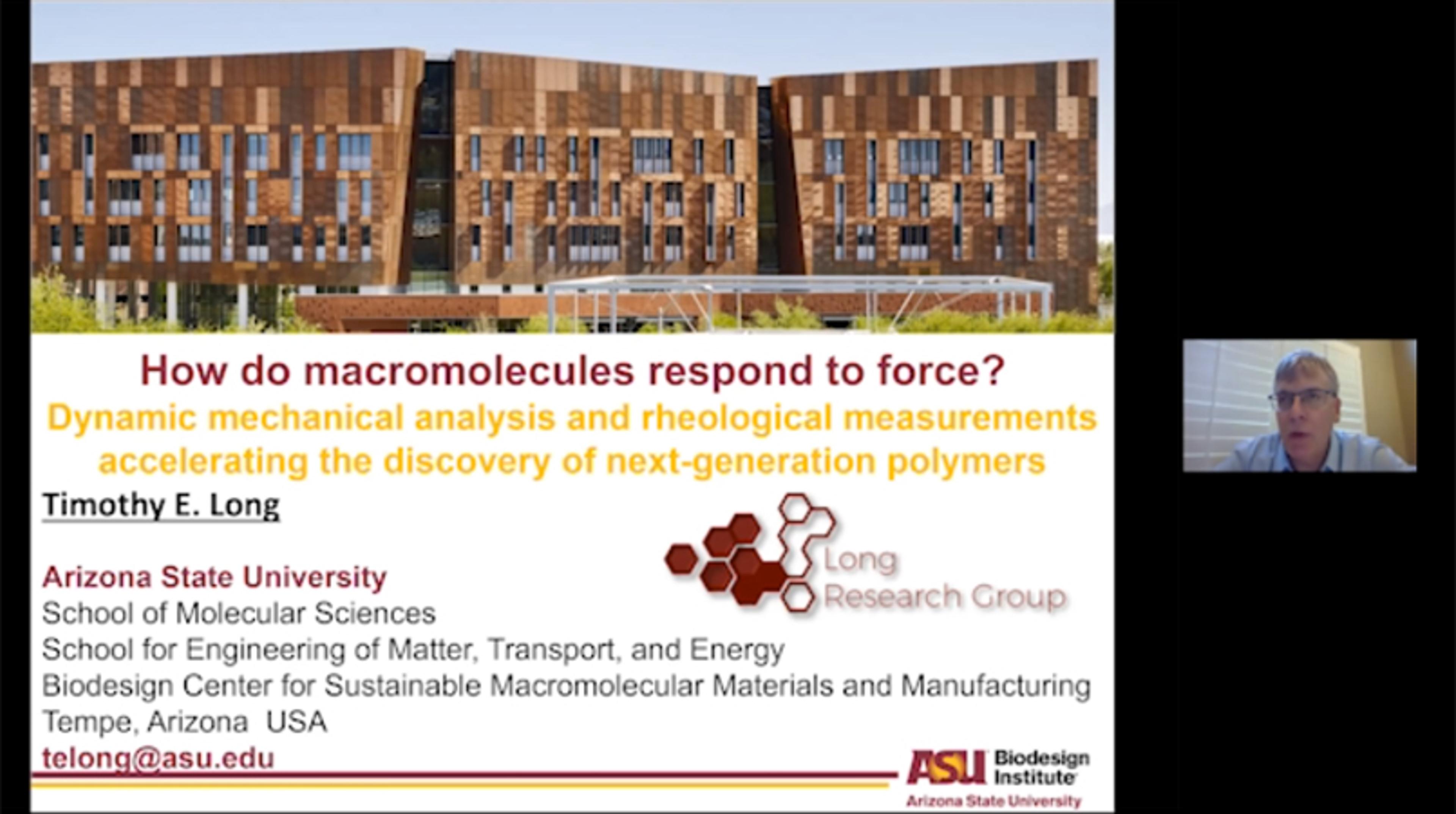 How do macromolecules respond to force?
Dynamic mechanical analysis and rheological measurements accelerating the discovery of next-generation polymers

Timothy E. Long

Long Research Group

Arizona State University
School of Molecular Sciences
School for Engineering of Matter, Transport, and Energy
Biodesign Center for Sustainable Macromolecular Materials and Manufacturing
Tempe, Arizona USA
telong@asu.edu

ASU Biodesign Institute
Arizona State University